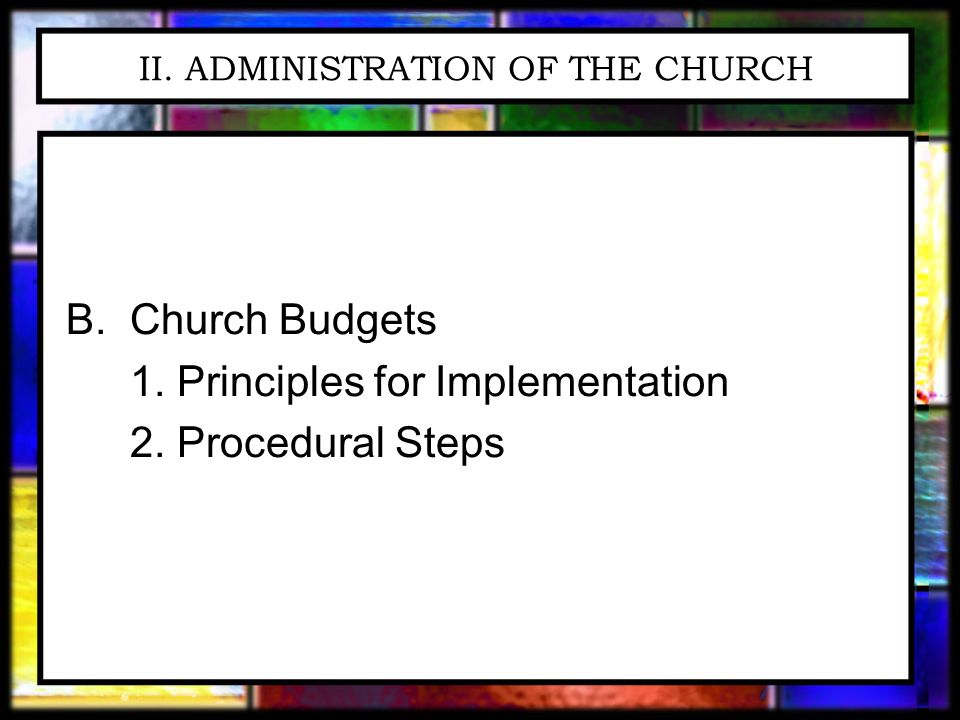 II. ADMINISTRATION OF THE CHURCH

B. Church Budgets
1. Principles for Implementation
2. Procedural Steps